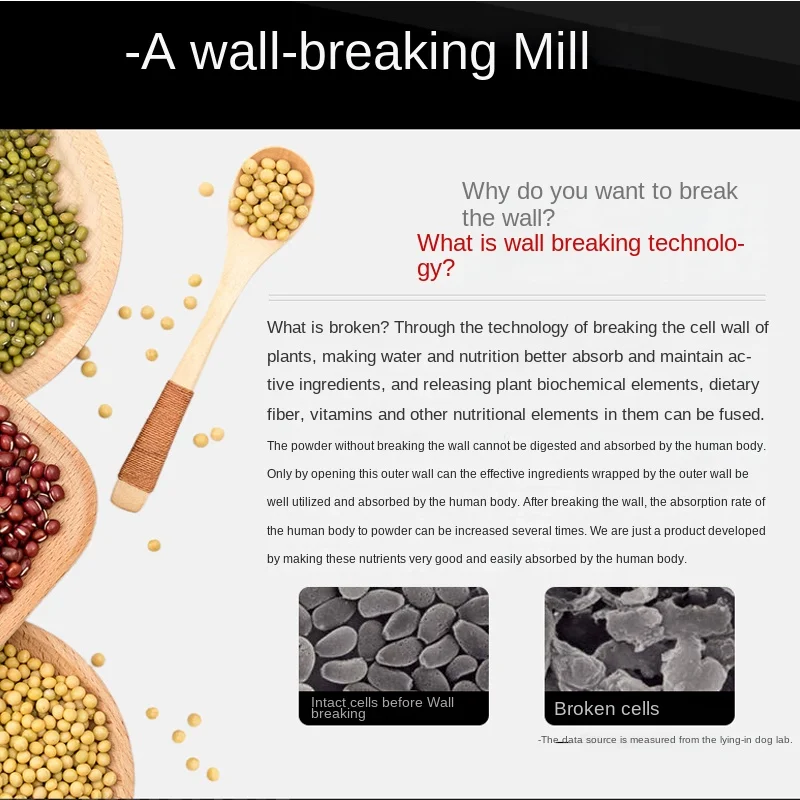 -A wall-breaking Mill

Why do you want to break the wall?

What is wall breaking technology?

What is broken? Through the technology of breaking the cell wall of plants, making water and nutrition better absorb and maintain active ingredients, and releasing plant biochemical elements, dietary fiber, vitamins and other nutritional elements in them can be fused.

The powder without breaking the wall cannot be digested and absorbed by the human body. Only by opening this outer wall can the effective ingredients wrapped by the outer wall be well utilized and absorbed by the human body. After breaking the wall, the absorption rate of the human body to powder can be increased several times. We are just a product developed by making these nutrients very good and easily absorbed by the human body.

Intact cells before Wall breaking

Broken cells

-The data source is measured from the lying-in dog lab.